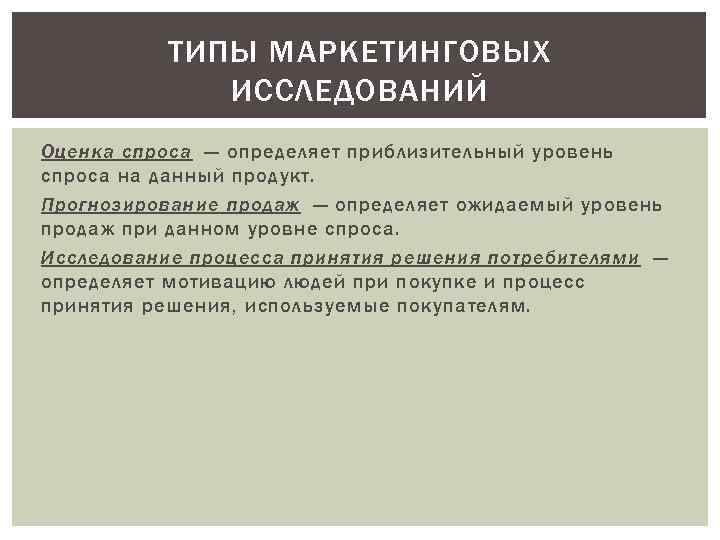 ТИПЫ МАРКЕТИНГОВЫХ ИССЛЕДОВАНИЙ

Оценка спроса — определяет приблизительный уровень спроса на данный продукт.

Прогнозирование продаж — определяет ожидаемый уровень продаж при данном уровне спроса.

Исследование процесса принятия решения потребителями — определяет мотивацию людей при покупке и процесс принятия решения, используемые покупателям.